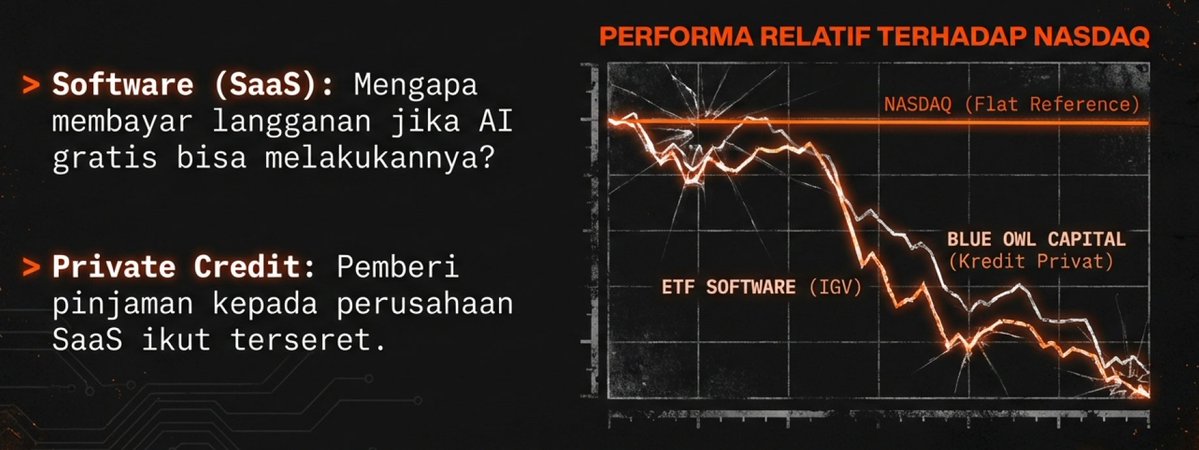 > Software (SaaS): Mengapa membayar langganan jika AI gratis bisa melakukannya?

> Private Credit: Pemberi pinjaman kepada perusahaan SaaS ikut terseret.

PERFORMA RELATIF TERHADAP NASDAQ

NASDAQ (Flat Reference)

BLUE OWL CAPITAL (Kredit Privat)

ETF SOFTWARE (IGV)